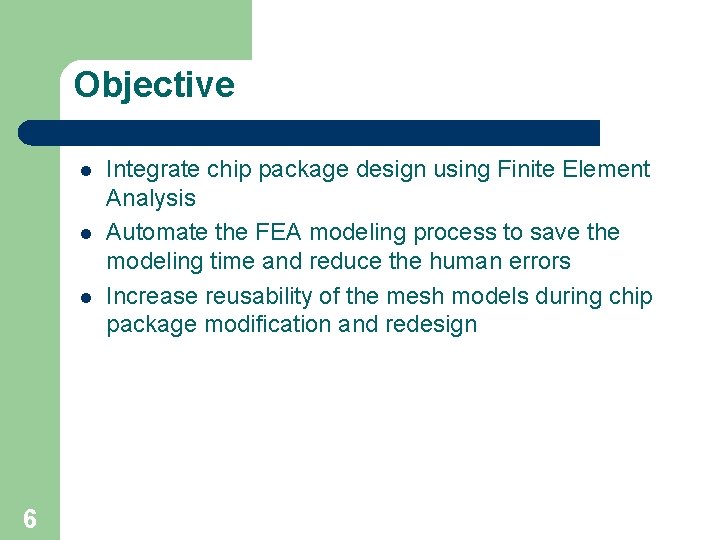 Objective

- Integrate chip package design using Finite Element Analysis
- Automate the FEA modeling process to save the modeling time and reduce the human errors
- Increase reusability of the mesh models during chip package modification and redesign

6